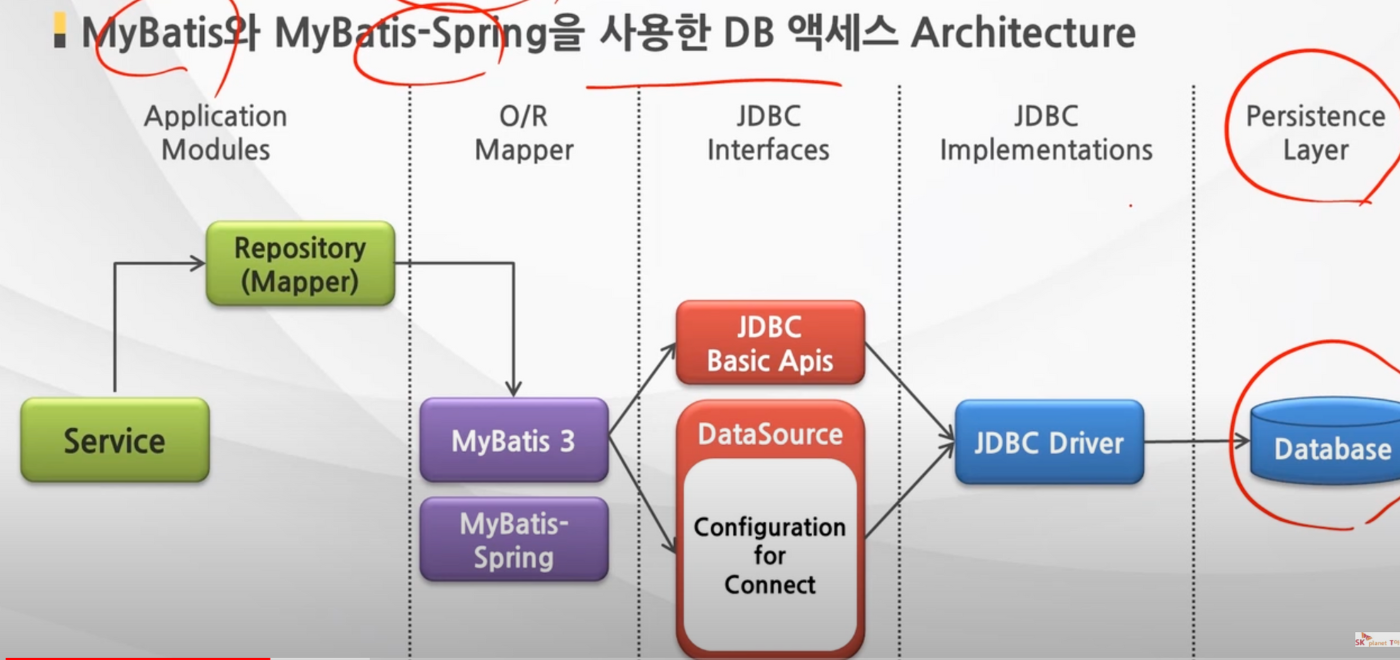 MyBatis와 MyBatis-Spring을 사용한 DB 액세스 Architecture

Application Modules

O/R Mapper

JDBC Interfaces

JDBC Implementations

Persistence Layer

Repository (Mapper)

Service

MyBatis 3

MyBatis-Spring

JDBC Basic Apis

DataSource

Configuration for Connect

JDBC Driver

Database

SK planet